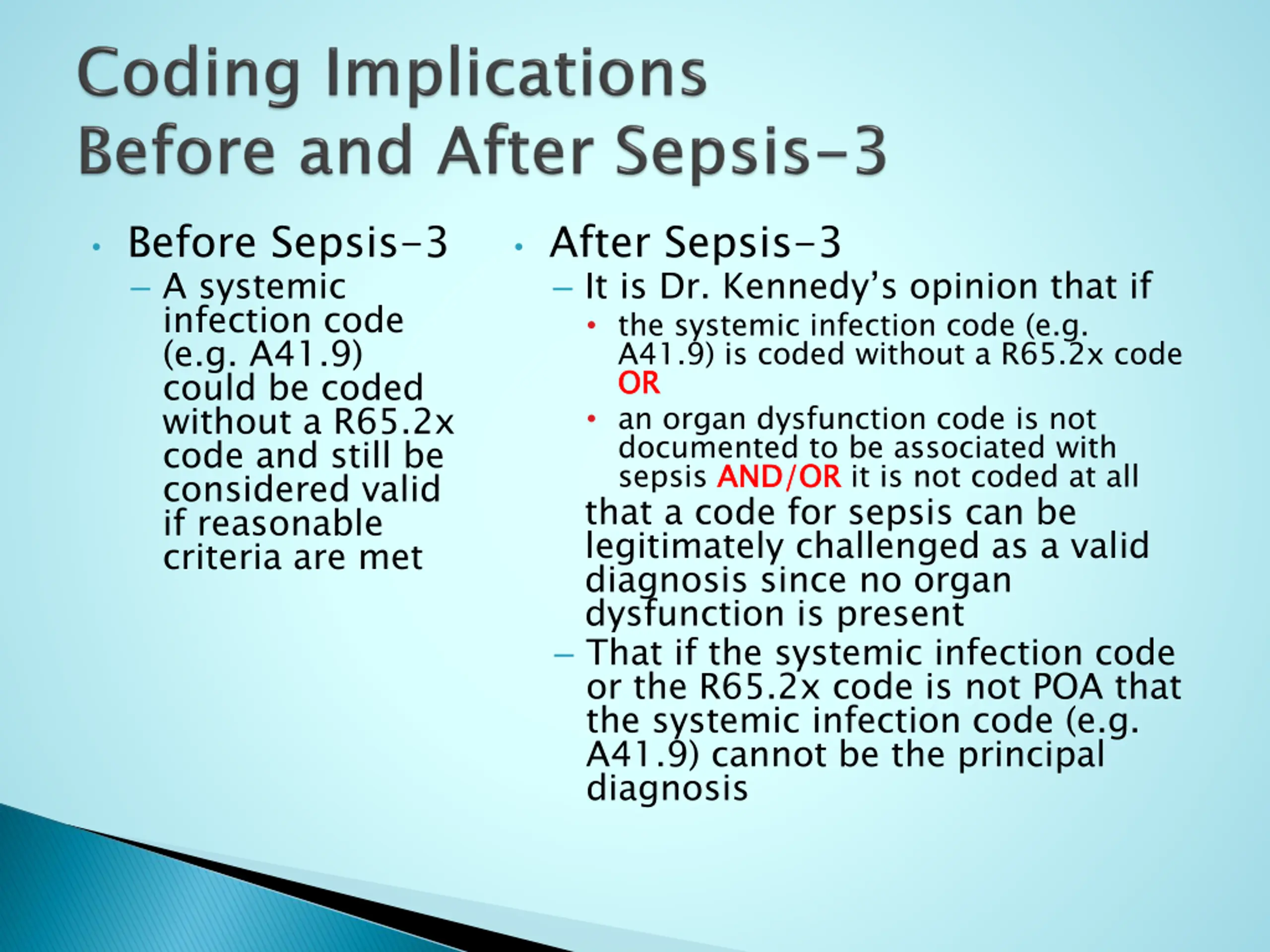 Coding Implications
Before and After Sepsis-3

• Before Sepsis-3
– A systemic infection code (e.g. A41.9) could be coded without a R65.2x code and still be considered valid if reasonable criteria are met

• After Sepsis-3
– It is Dr. Kennedy's opinion that if
• the systemic infection code (e.g. A41.9) is coded without a R65.2x code OR
• an organ dysfunction code is not documented to be associated with sepsis AND/OR it is not coded at all

that a code for sepsis can be legitimately challenged as a valid diagnosis since no organ dysfunction is present
– That if the systemic infection code or the R65.2x code is not POA that the systemic infection code (e.g. A41.9) cannot be the principal diagnosis